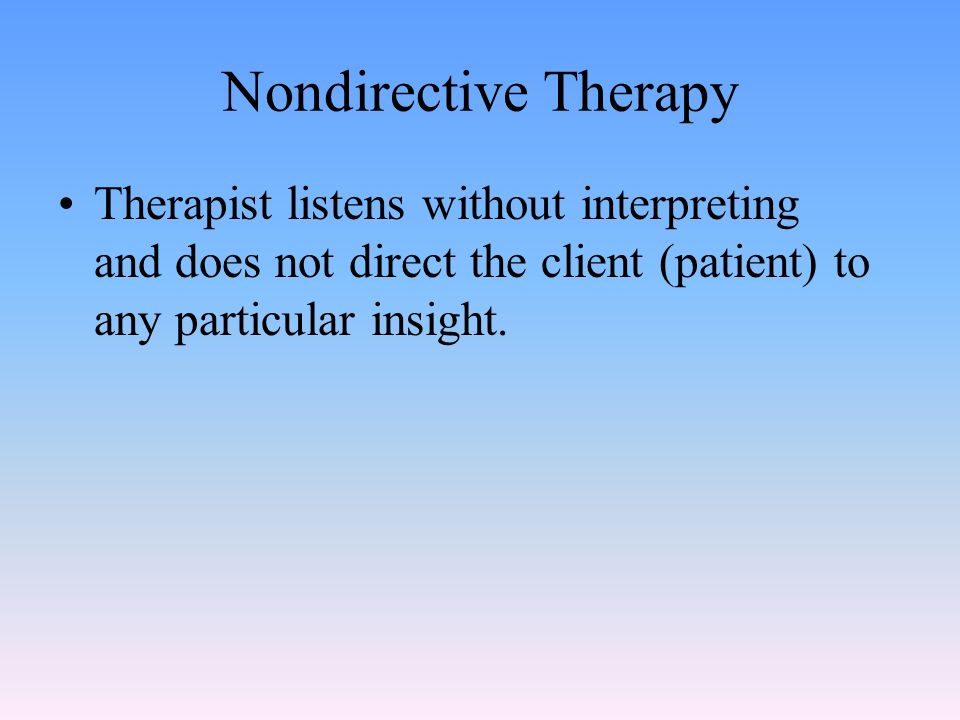 Nondirective Therapy

• Therapist listens without interpreting and does not direct the client (patient) to any particular insight.